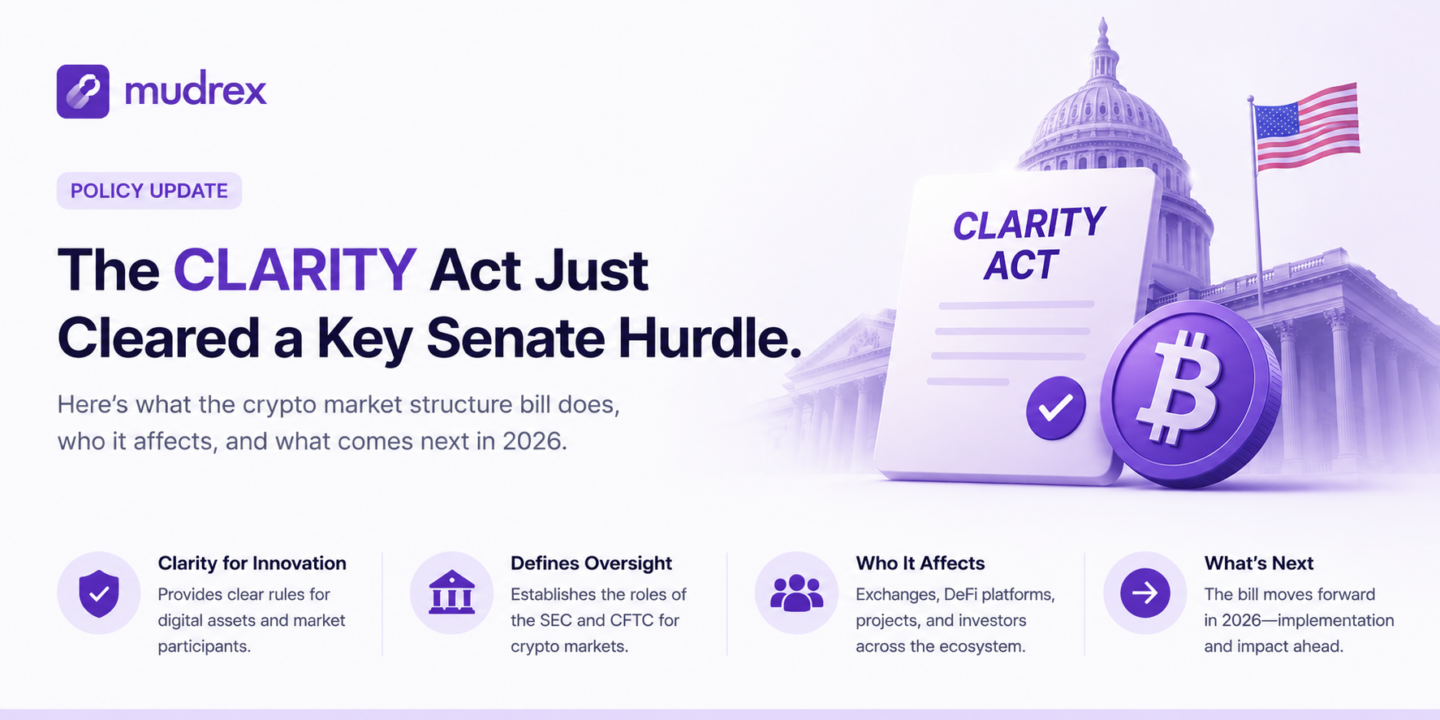 mudrex

POLICY UPDATE

The CLARITY Act Just Cleared a Key Senate Hurdle.

Here's what the crypto market structure bill does, who it affects, and what comes next in 2026.

CLARITY ACT

Clarity for Innovation
Provides clear rules for digital assets and market participants.

Defines Oversight
Establishes the roles of the SEC and CFTC for crypto markets.

Who It Affects
Exchanges, DeFi platforms, projects, and investors across the ecosystem.

What's Next
The bill moves forward in 2026—implementation and impact ahead.